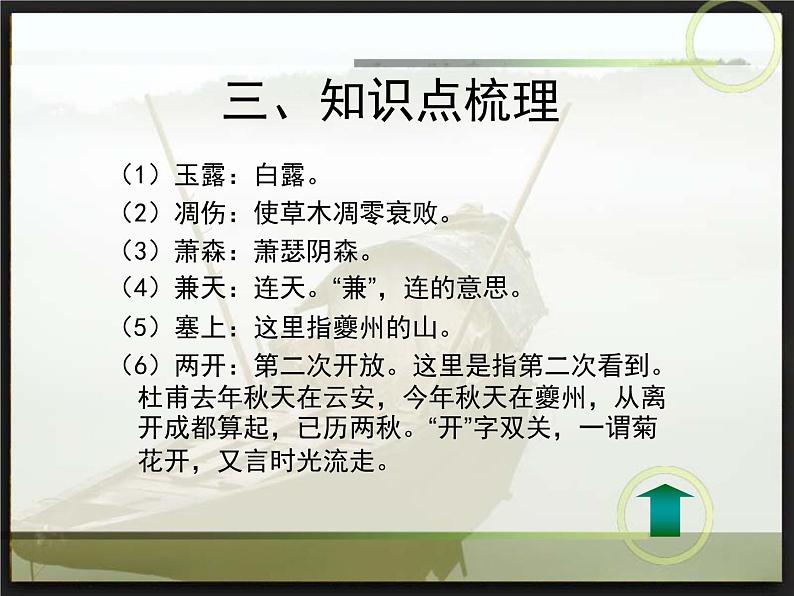 三、知识点梳理

（1）玉露：白露。

（2）凋伤：使草木凋零衰败。

（3）萧森：萧瑟阴森。

（4）兼天：连天。“兼”，连的意思。

（5）塞上：这里指夔州的山。

（6）两开：第二次开放。这里是指第二次看到。杜甫去年秋天在云安，今年秋天在夔州，从离开成都算起，已历两秋。“开”字双关，一谓菊花开，又言时光流走。